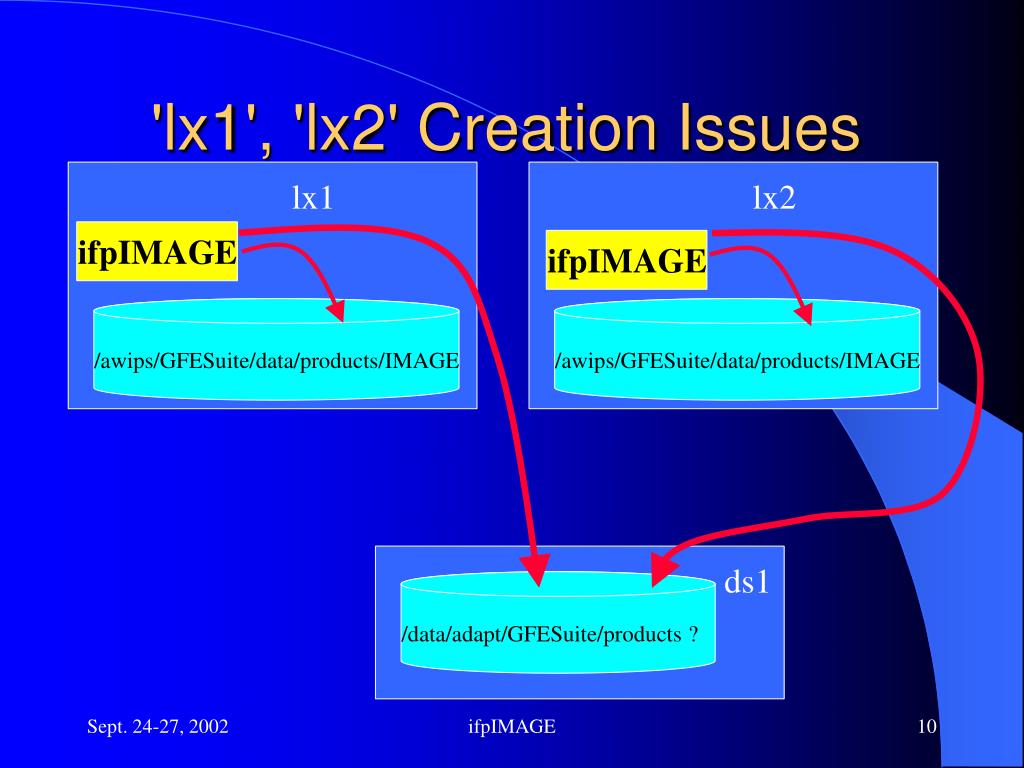 'lx1', 'lx2' Creation Issues

lx1

ifpIMAGE

/awips/GFESuite/data/products/IMAGE

lx2

ifpIMAGE

/awips/GFESuite/data/products/IMAGE

ds1

/data/adapt/GFESuite/products ?

Sept. 24-27, 2002

ifpIMAGE

10